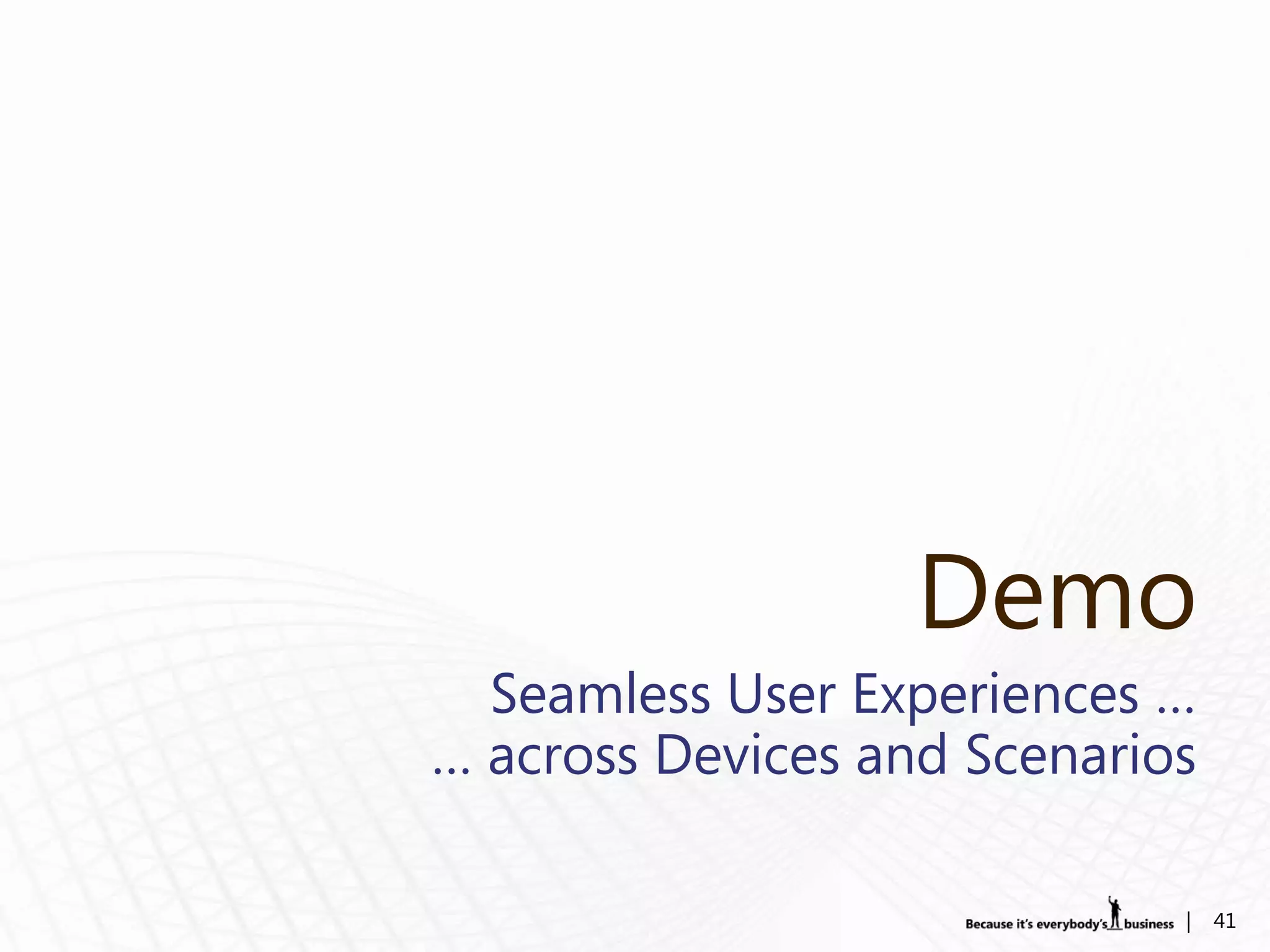 Demo

Seamless User Experiences …
… across Devices and Scenarios

Because it's everybody's business | 41